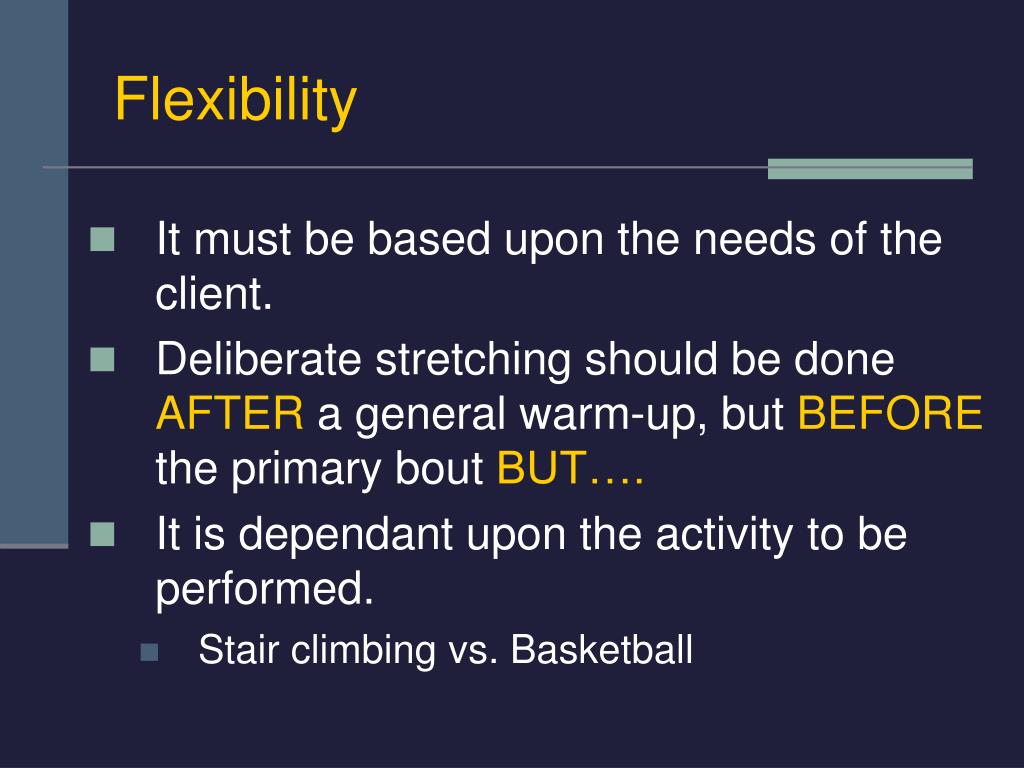 Flexibility

It must be based upon the needs of the client.

Deliberate stretching should be done AFTER a general warm-up, but BEFORE the primary bout BUT….

It is dependant upon the activity to be performed.

Stair climbing vs. Basketball